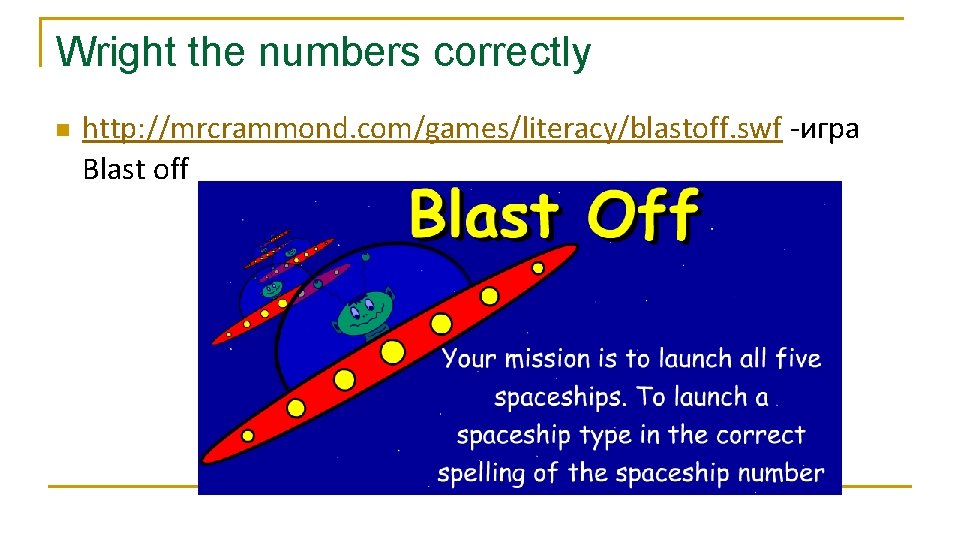 Wright the numbers correctly

http://mrcrammond.com/games/literacy/blastoff.swf -игра Blast off

Blast Off

Your mission is to launch all five spaceships. To launch a spaceship type in the correct spelling of the spaceship number